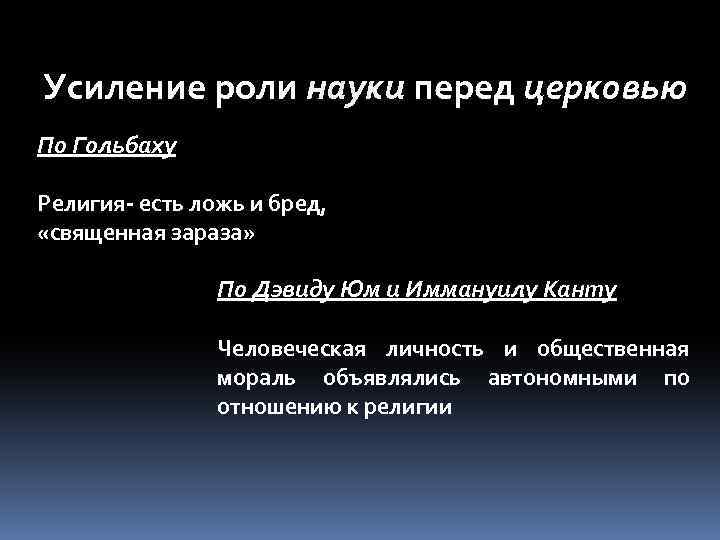 Усиление роли науки перед церковью

По Гольбаху

Религия- есть ложь и бред,
«священная зараза»

По Дэвиду Юм и Иммануилу Канту

Человеческая личность и общественная мораль объявлялись автономными по отношению к религии